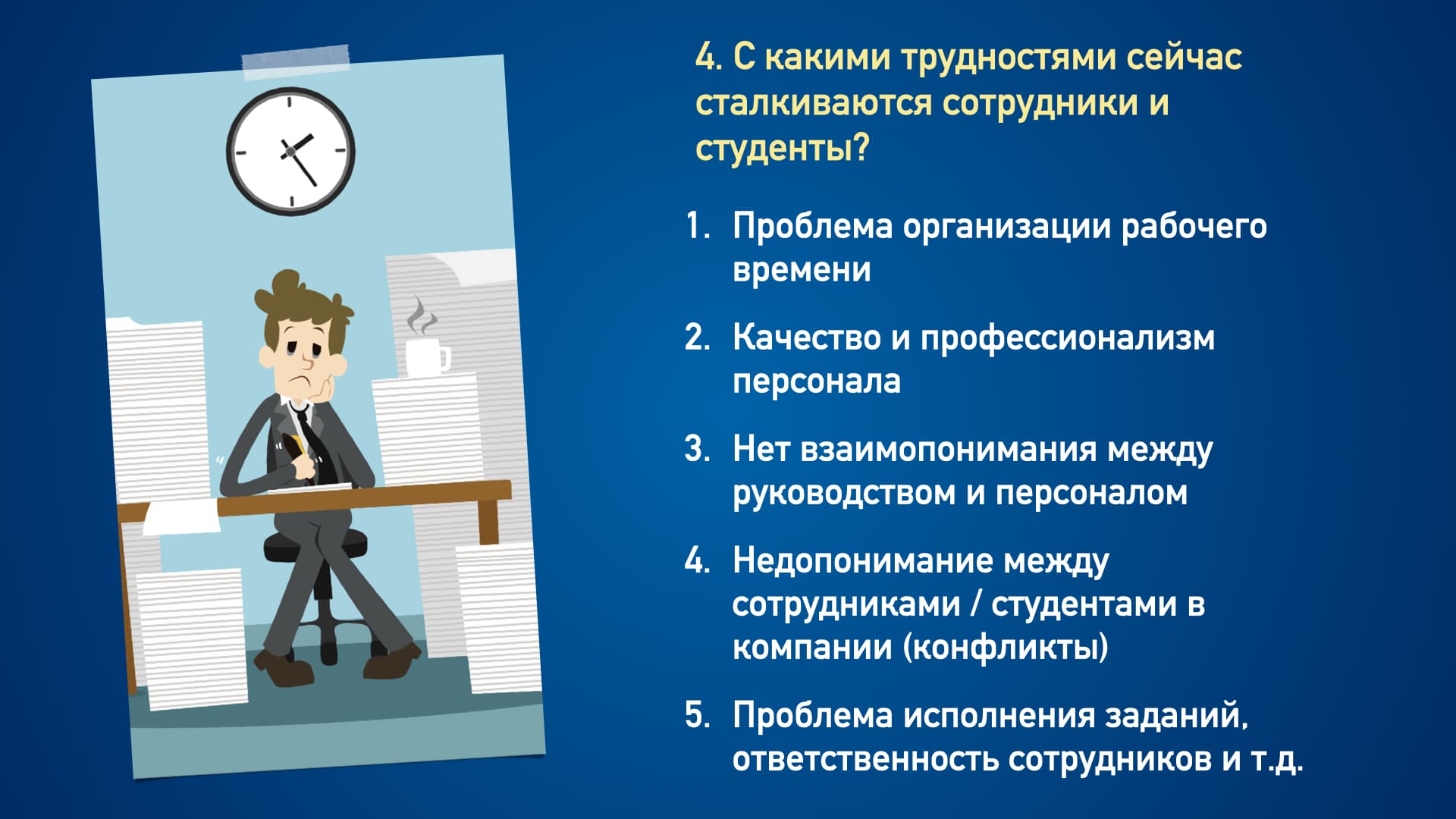 4. С какими трудностями сейчас сталкиваются сотрудники и студенты?

1. Проблема организации рабочего времени

2. Качество и профессионализм персонала

3. Нет взаимопонимания между руководством и персоналом

4. Недопонимание между сотрудниками / студентами в компании (конфликты)

5. Проблема исполнения заданий, ответственность сотрудников и т.д.